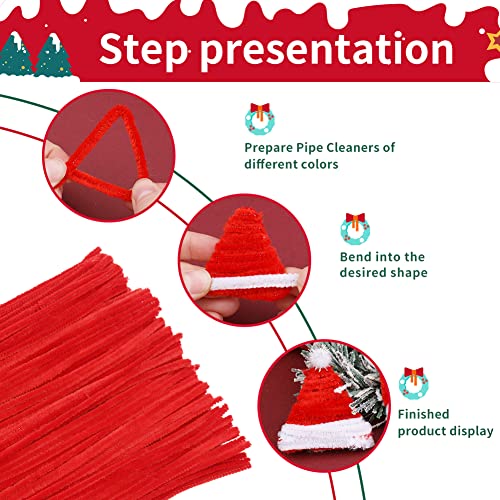 Step presentation

Prepare Pipe Cleaners of different colors

Bend into the desired shape

Finished product display